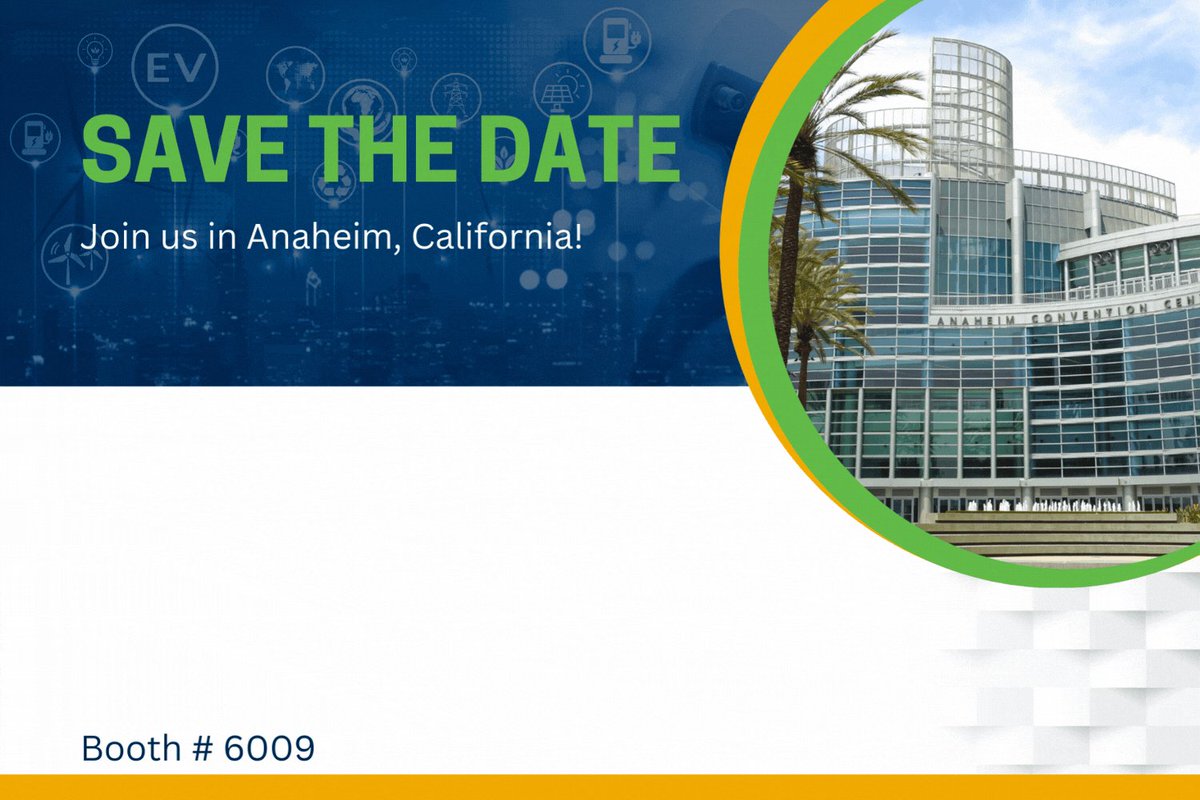 EV

SAVE THE DATE

Join us in Anaheim, California!

ANAHEIM CONVENTION CEN

Booth # 6009